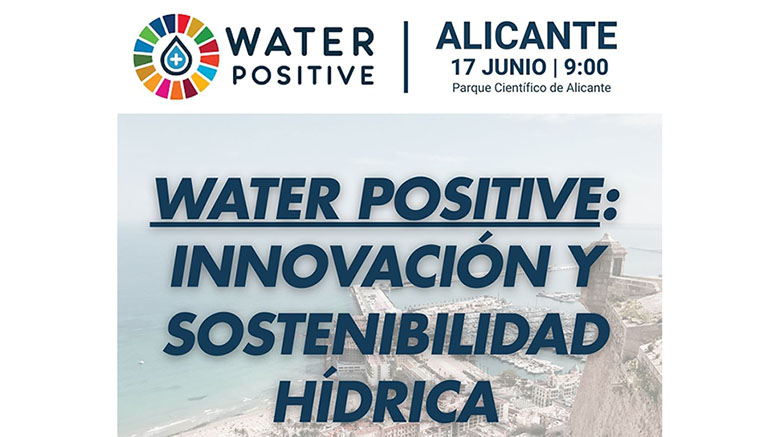 WATER POSITIVE

ALICANTE
17 JUNIO | 9:00
Parque Científico de Alicante

WATER POSITIVE: INNOVACIÓN Y SOSTENIBILIDAD HÍDRICA